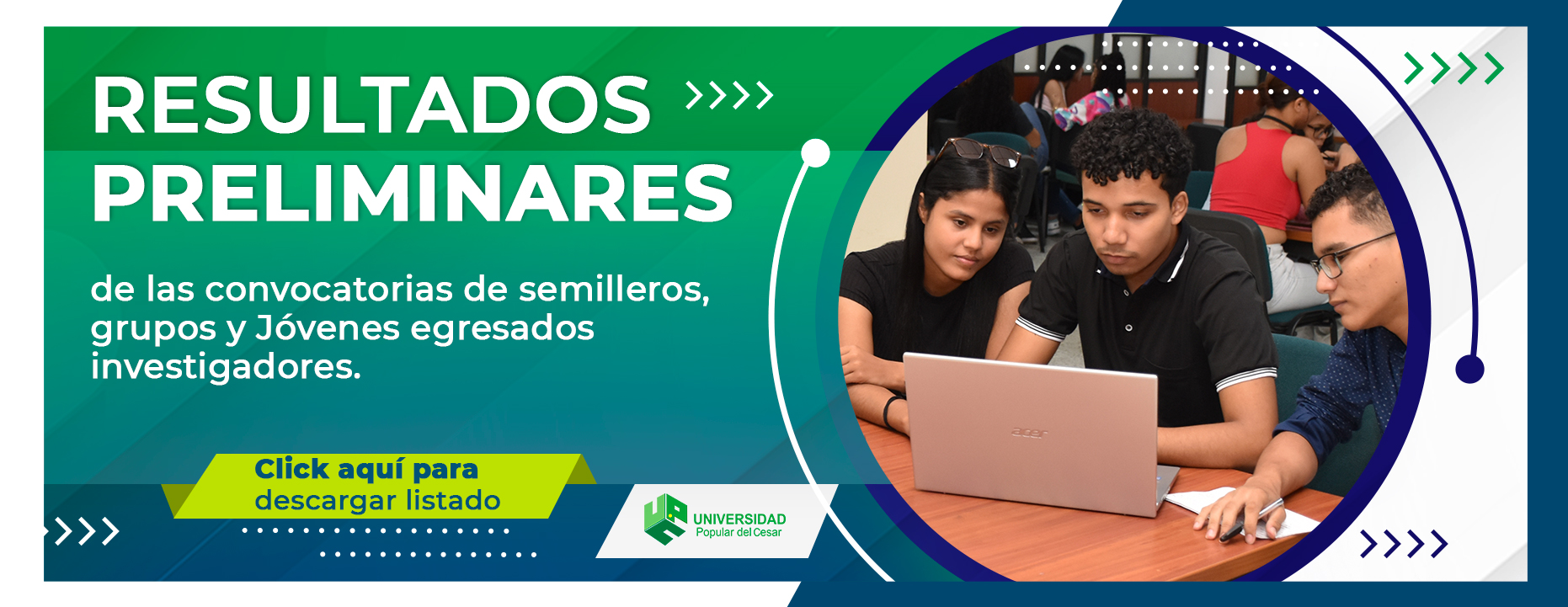 RESULTADOS PRELIMINARES

de las convocatorias de semilleros, grupos y Jóvenes egresados investigadores.

Click aquí para descargar listado

UNIVERSIDAD
Popular del Cesar

acer